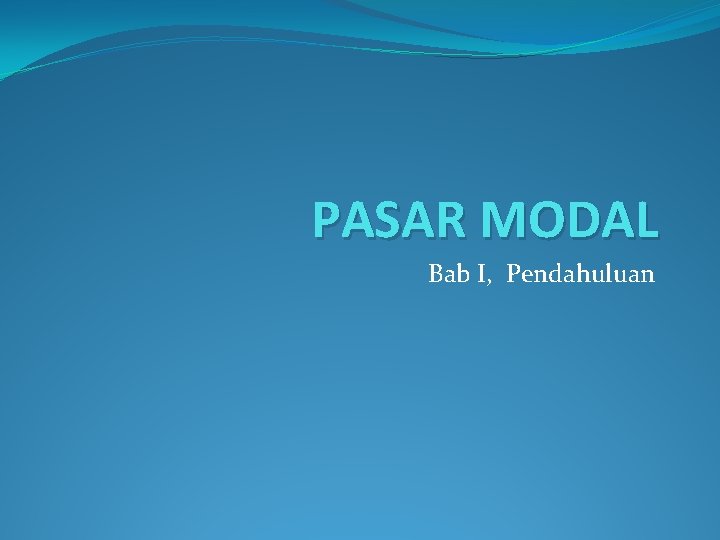 PASAR MODAL

Bab I, Pendahuluan